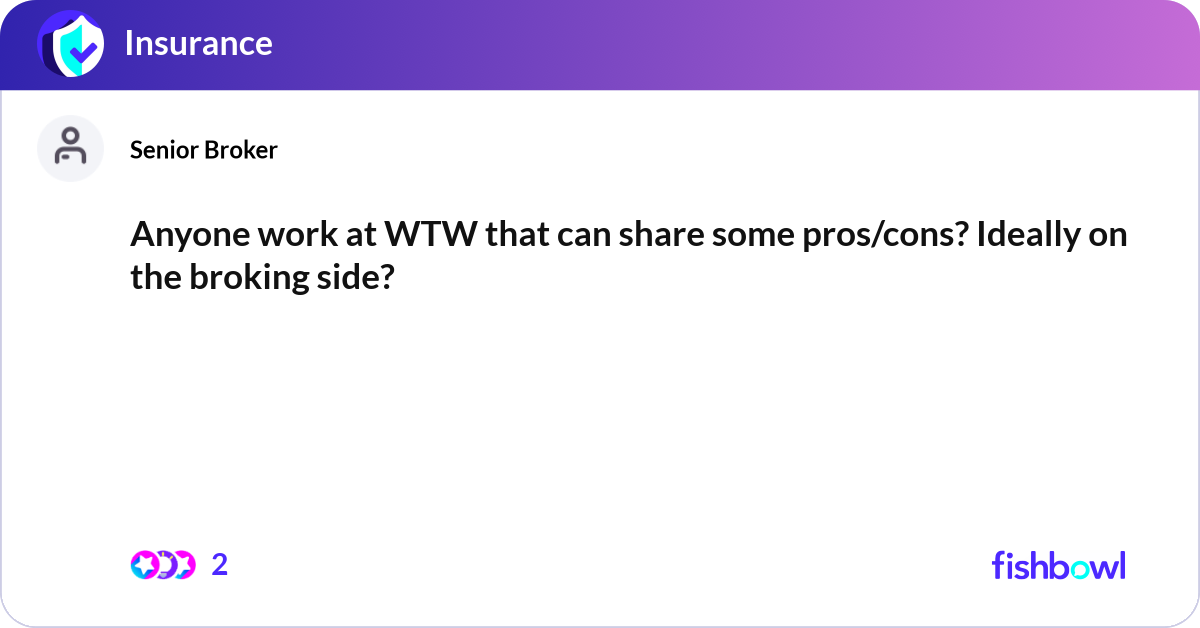 Insurance

Senior Broker

Anyone work at WTW that can share some pros/cons? Ideally on the broking side?

2

fishbowl